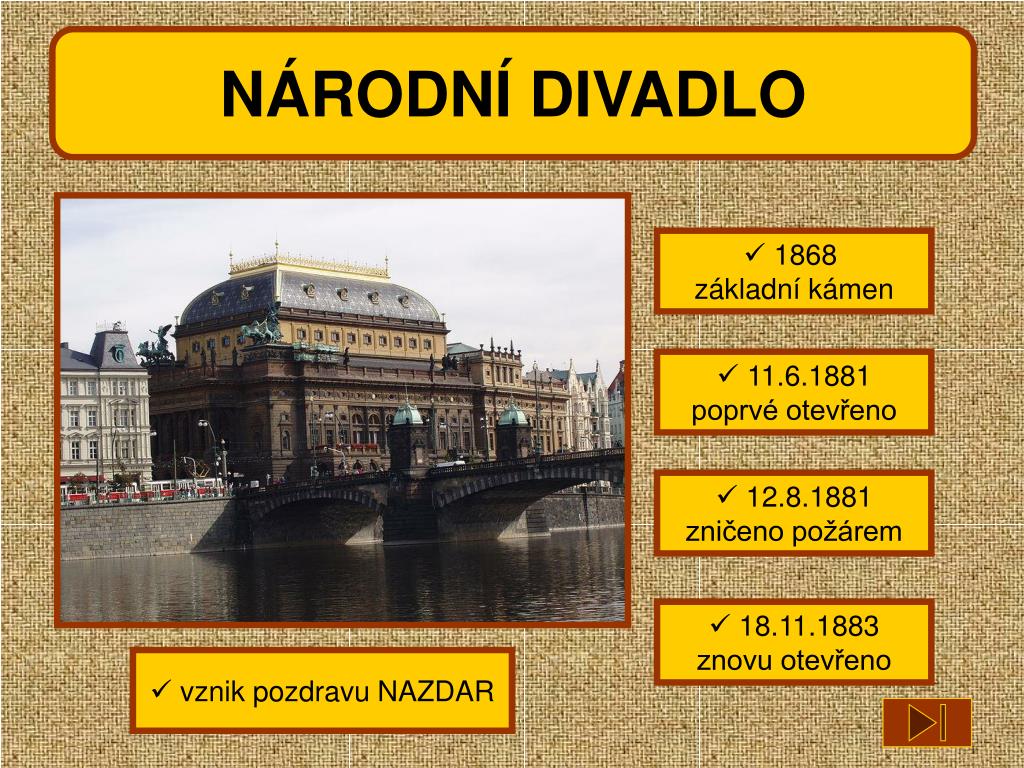 NÁRODNÍ DIVADLO

✓ 1868
základní kámen

✓ 11.6.1881
poprvé otevřeno

✓ 12.8.1881
zničeno požárem

✓ 18.11.1883
znovu otevřeno

✓ vznik pozdravu NAZDAR